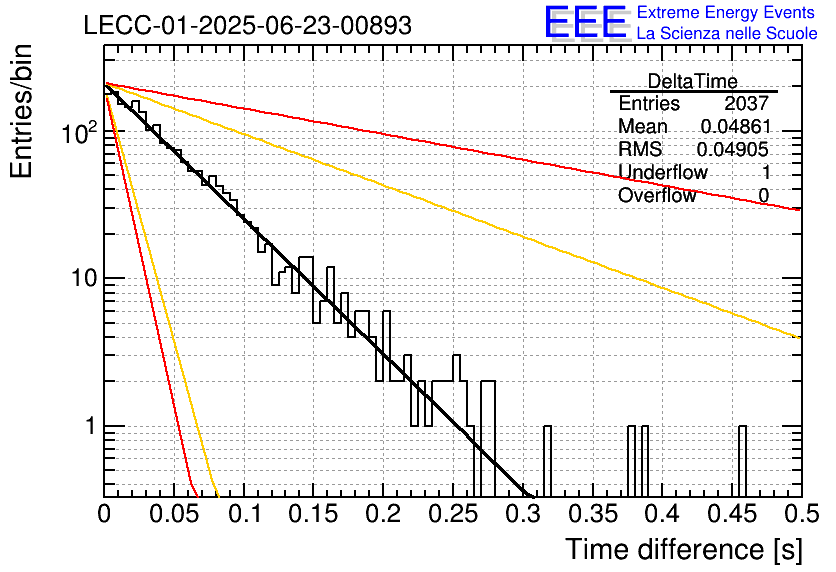 LECC-01-2025-06-23-00893

EEE Extreme Energy Events
La Scienza nelle Scuole

| DeltaTime | |
|---|---|
| Entries | 2037 |
| Mean | 0.04861 |
| RMS | 0.04905 |
| Underflow | 1 |
| Overflow | 0 |

Entries/bin

$10^2$

10

1

0 0.05 0.1 0.15 0.2 0.25 0.3 0.35 0.4 0.45 0.5

Time difference [s]